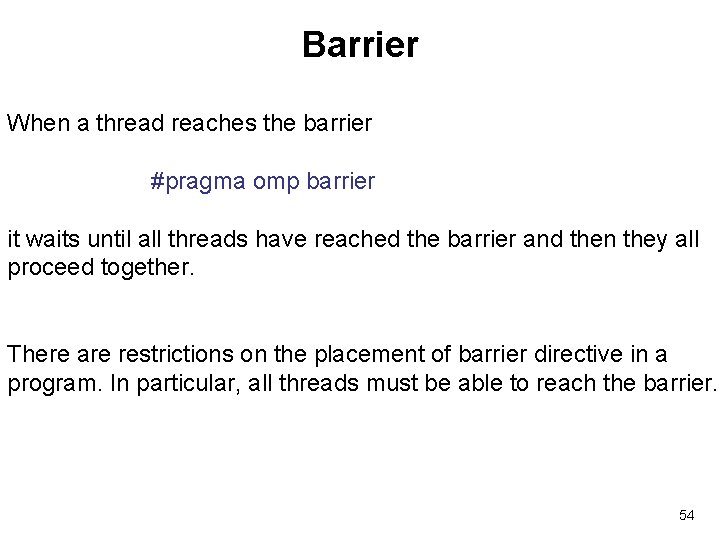 Barrier

When a thread reaches the barrier

#pragma omp barrier

it waits until all threads have reached the barrier and then they all proceed together.

There are restrictions on the placement of barrier directive in a program. In particular, all threads must be able to reach the barrier.

54